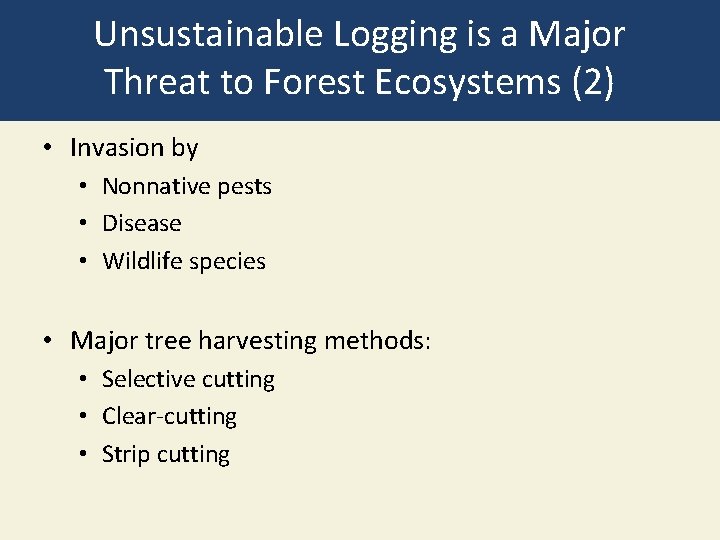 Unsustainable Logging is a Major Threat to Forest Ecosystems (2)

• Invasion by
  • Nonnative pests
  • Disease
  • Wildlife species

• Major tree harvesting methods:
  • Selective cutting
  • Clear-cutting
  • Strip cutting